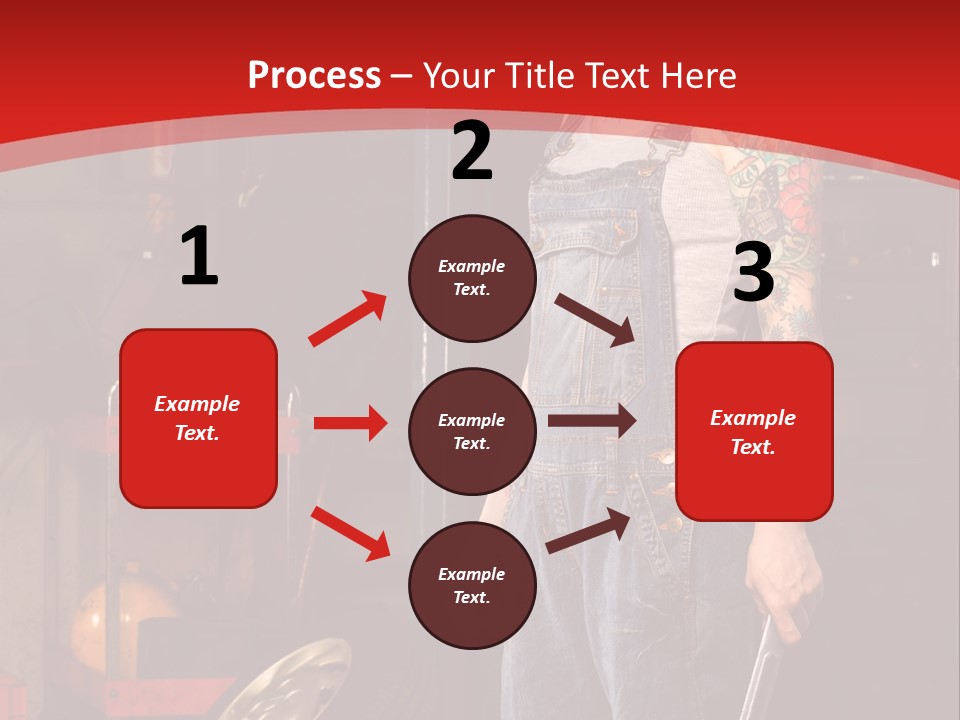 Process – Your Title Text Here

1

Example Text.

2

Example Text.

Example Text.

Example Text.

3

Example Text.